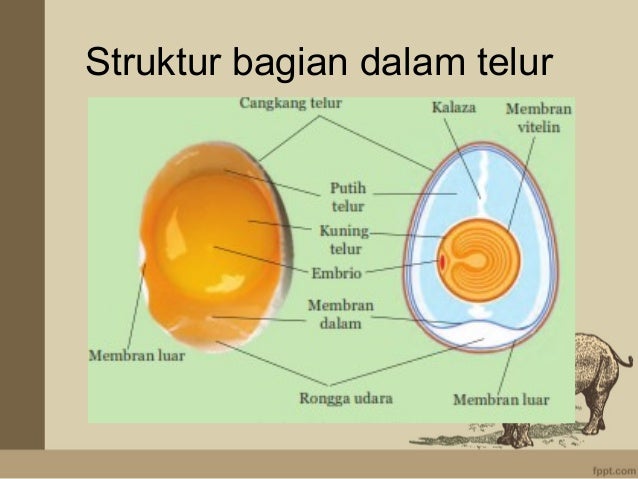 Struktur bagian dalam telur

Cangkang telur

Kalaza

Membran vitelin

Putih telur

Kuning telur

Embrio

Membran dalam

Membran luar

Rongga udara

Membran luar

fppt.com